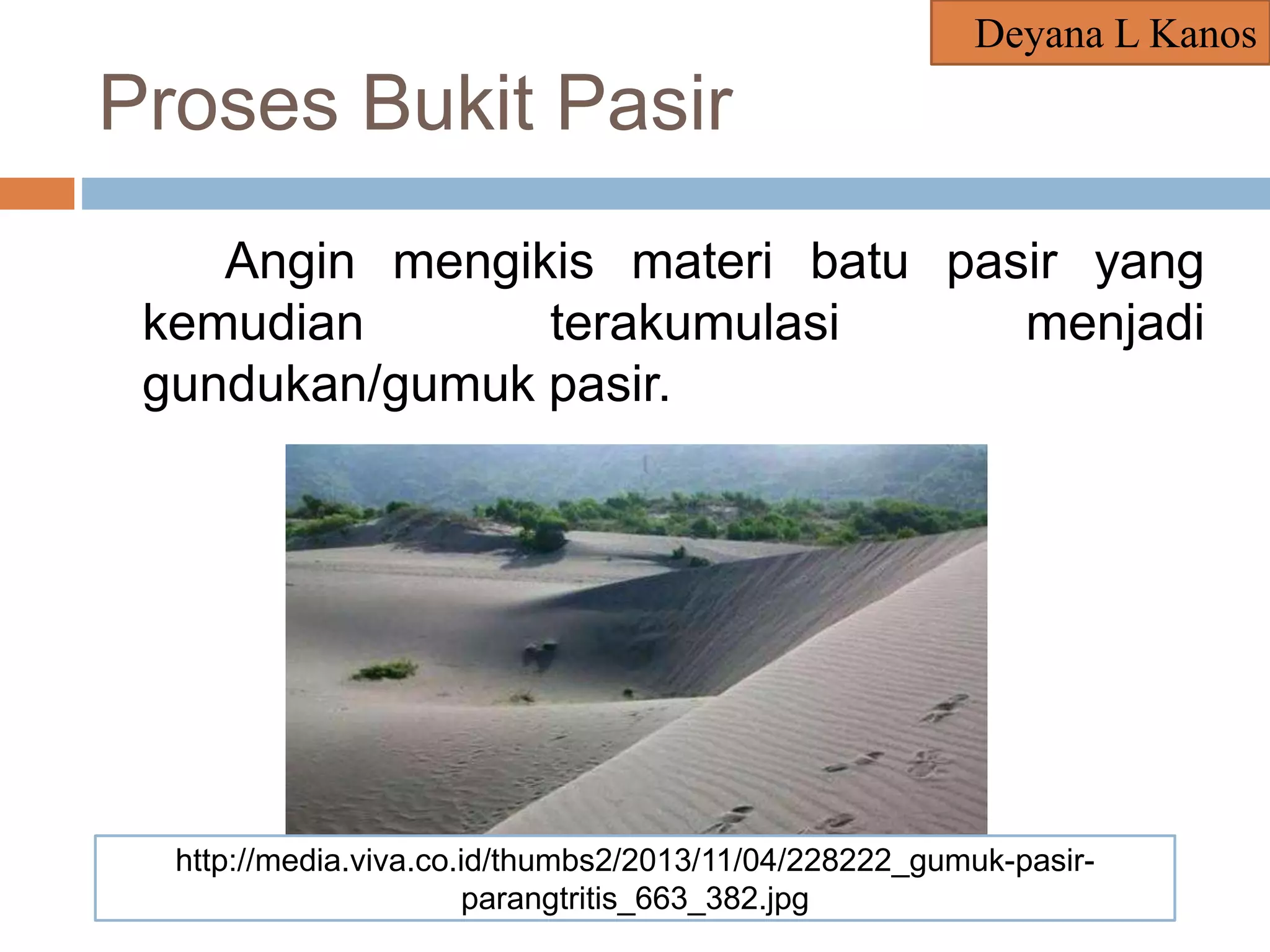 Deyana L Kanos

Proses Bukit Pasir

Angin mengikis materi batu pasir yang kemudian terakumulasi menjadi gundukan/gumuk pasir.

http://media.viva.co.id/thumbs2/2013/11/04/228222_gumuk-pasir-parangtritis_663_382.jpg